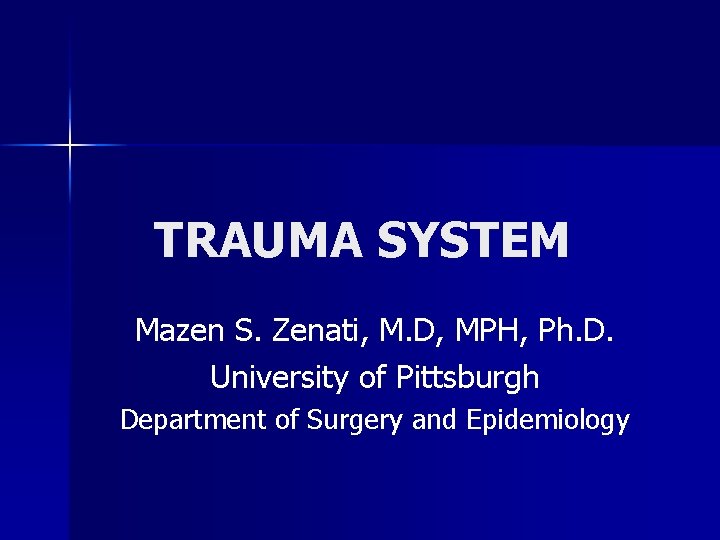 TRAUMA SYSTEM

Mazen S. Zenati, M.D, MPH, Ph.D.

University of Pittsburgh

Department of Surgery and Epidemiology